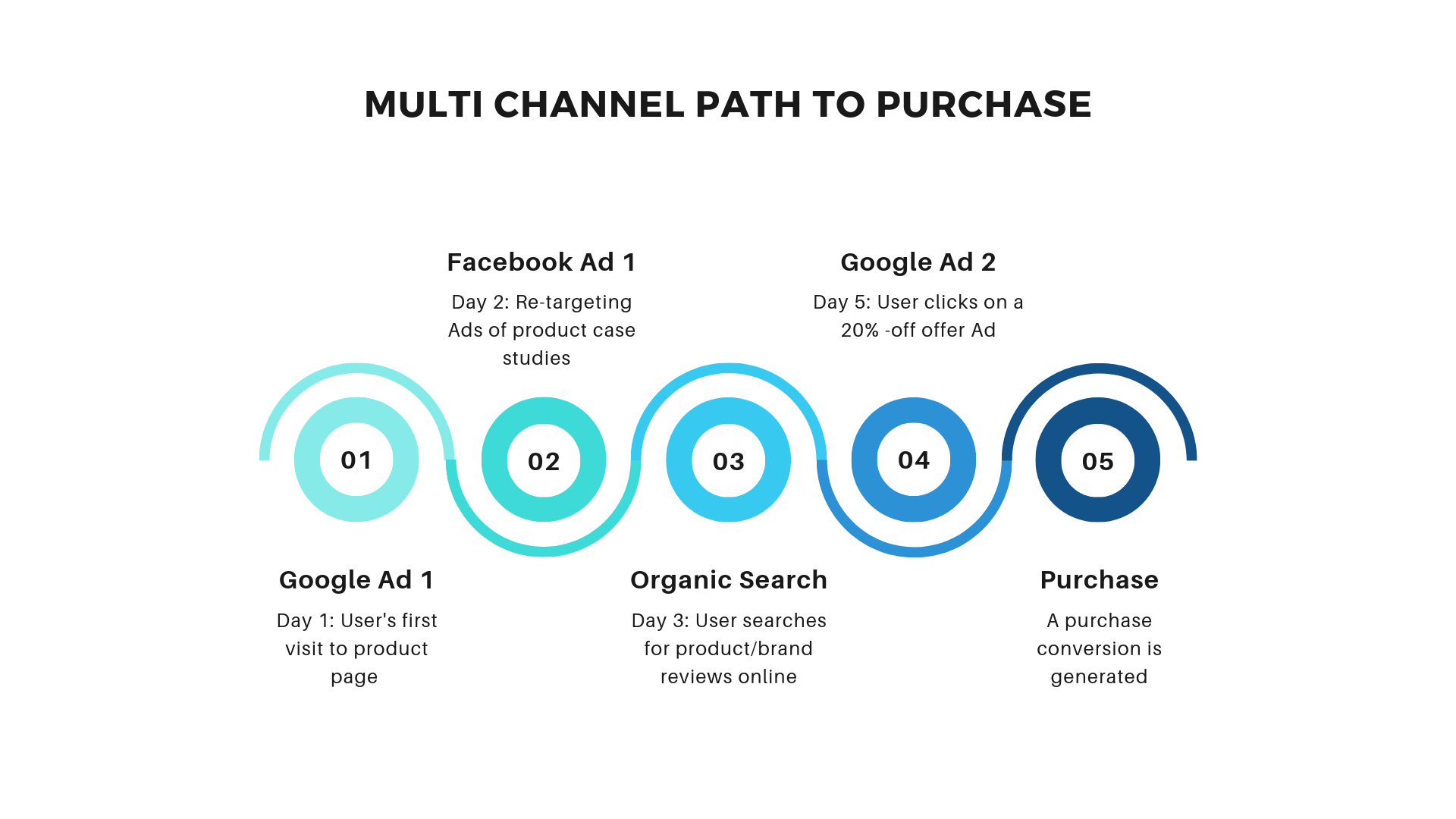 MULTI CHANNEL PATH TO PURCHASE

Facebook Ad 1

Day 2: Re-targeting Ads of product case studies

Google Ad 2

Day 5: User clicks on a 20% -off offer Ad

01

02

03

04

05

Google Ad 1

Day 1: User's first visit to product page

Organic Search

Day 3: User searches for product/brand reviews online

Purchase

A purchase conversion is generated